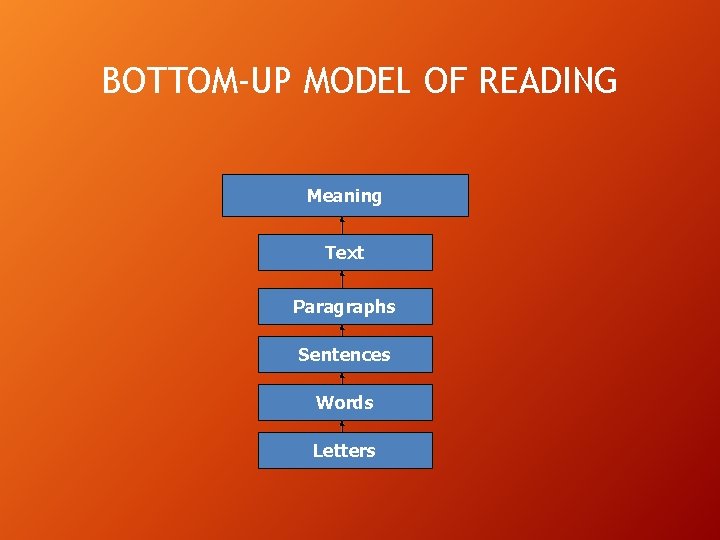 BOTTOM-UP MODEL OF READING

Meaning

Text

Paragraphs

Sentences

Words

Letters